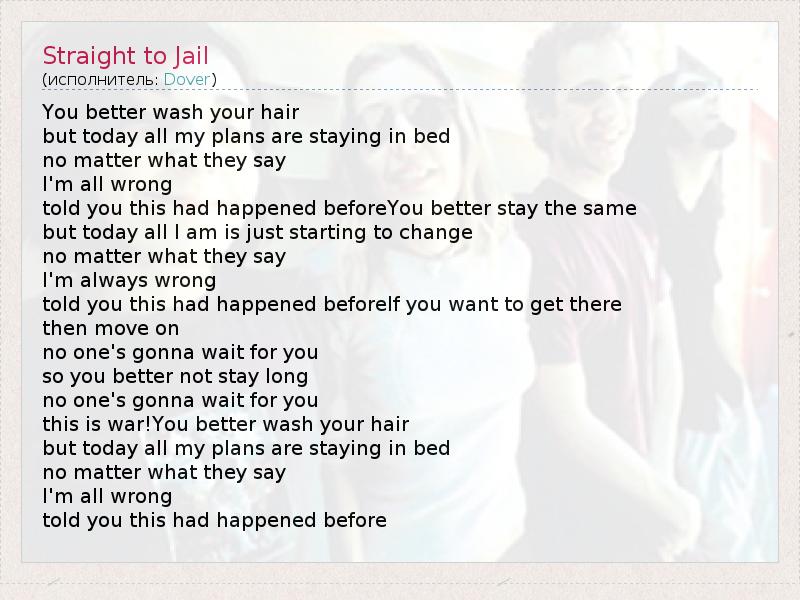 Straight to Jail
(исполнитель: Dover)

You better wash your hair
but today all my plans are staying in bed
no matter what they say
I'm all wrong
told you this had happened beforeYou better stay the same
but today all I am is just starting to change
no matter what they say
I'm always wrong
told you this had happened beforeIf you want to get there
then move on
no one's gonna wait for you
so you better not stay long
no one's gonna wait for you
this is war!You better wash your hair
but today all my plans are staying in bed
no matter what they say
I'm all wrong
told you this had happened before